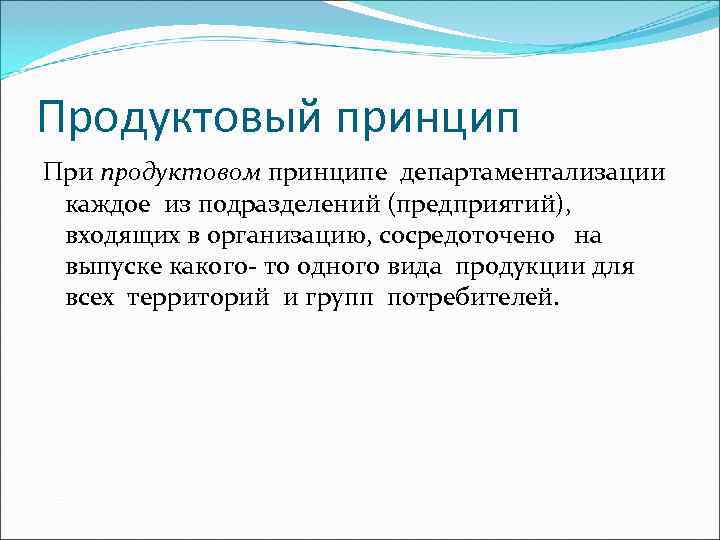 Продуктовый принцип

При продуктовом принципе департаментализации каждое из подразделений (предприятий), входящих в организацию, сосредоточено на выпуске какого- то одного вида продукции для всех территорий и групп потребителей.